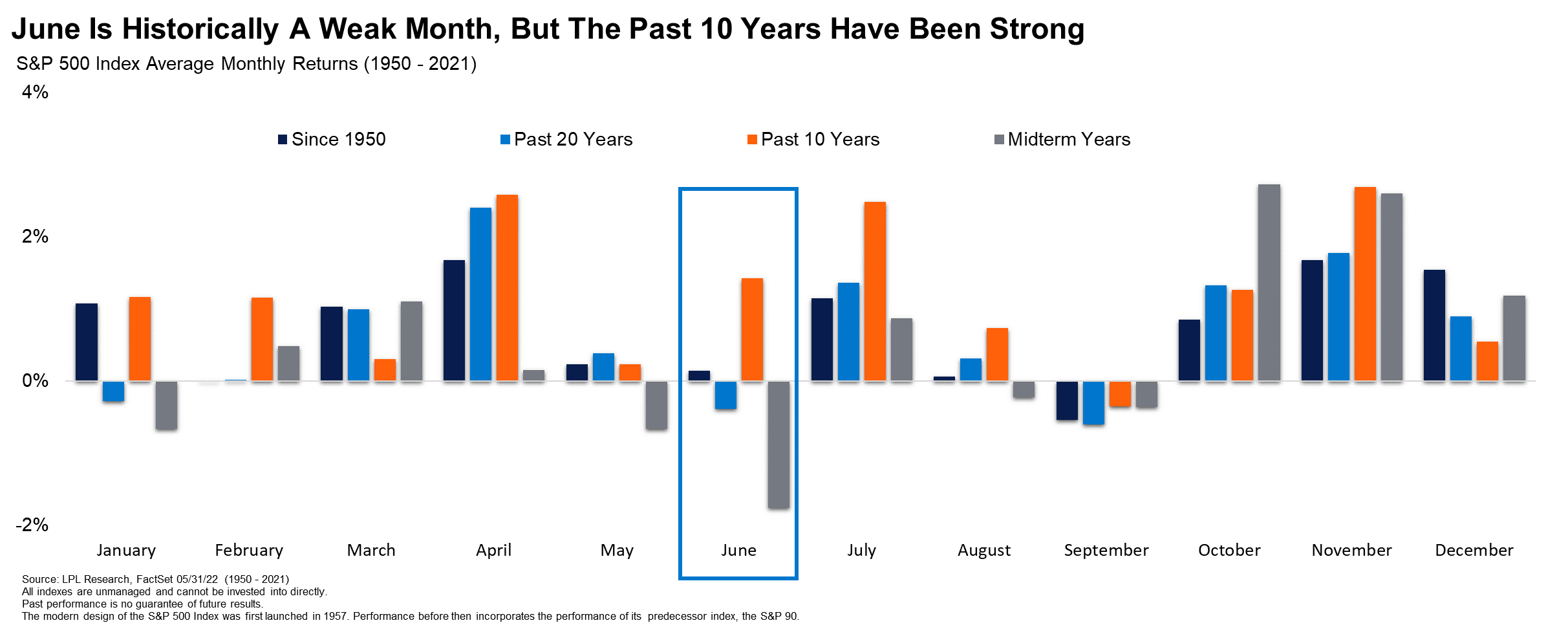 June Is Historically A Weak Month, But The Past 10 Years Have Been Strong
S&P 500 Index Average Monthly Returns (1950 - 2021)

4%
2%
0%
-2%

Since 1950
Past 20 Years
Past 10 Years
Midterm Years

January
February
March
April
May
June
July
August
September
October
November
December

Source: LPL Research, FactSet 05/31/22 (1950 - 2021)
All indexes are unmanaged and cannot be invested into directly.
Past performance is no guarantee of future results.
The modern design of the S&P 500 Index was first launched in 1957. Performance before then incorporates the performance of its predecessor index, the S&P 90.